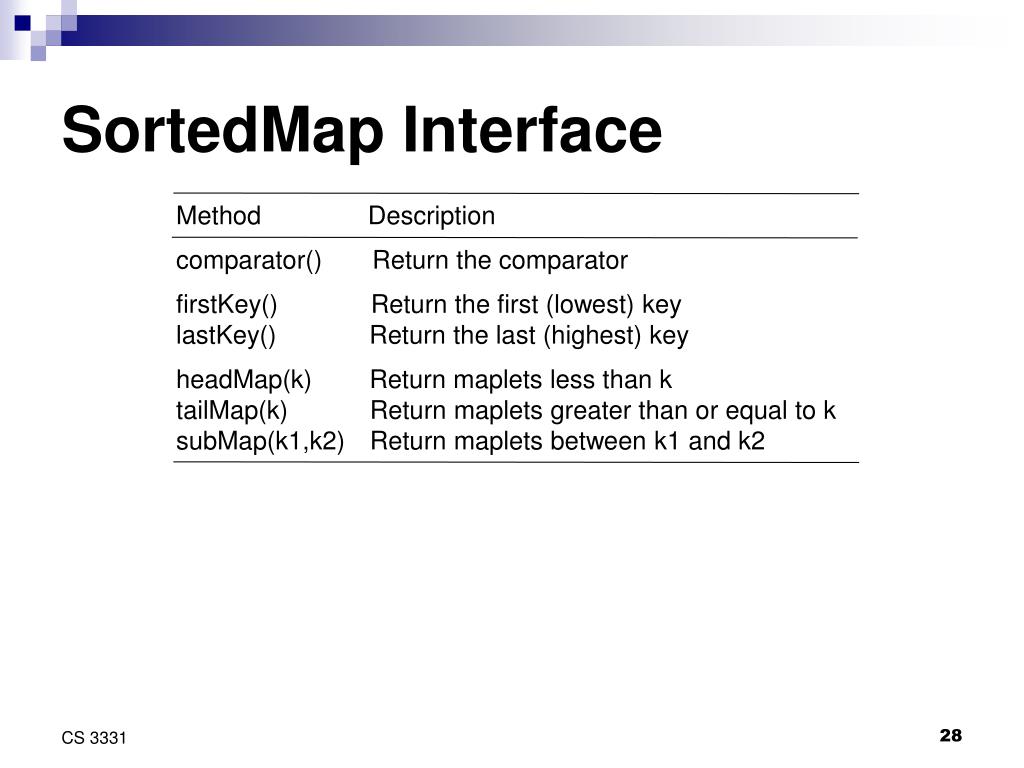 SortedMap Interface

| Method | Description |
|---|---|
| comparator() | Return the comparator |
| firstKey() | Return the first (lowest) key |
| lastKey() | Return the last (highest) key |
| headMap(k) | Return maplets less than k |
| tailMap(k) | Return maplets greater than or equal to k |
| subMap(k1,k2) | Return maplets between k1 and k2 |

CS 3331

28